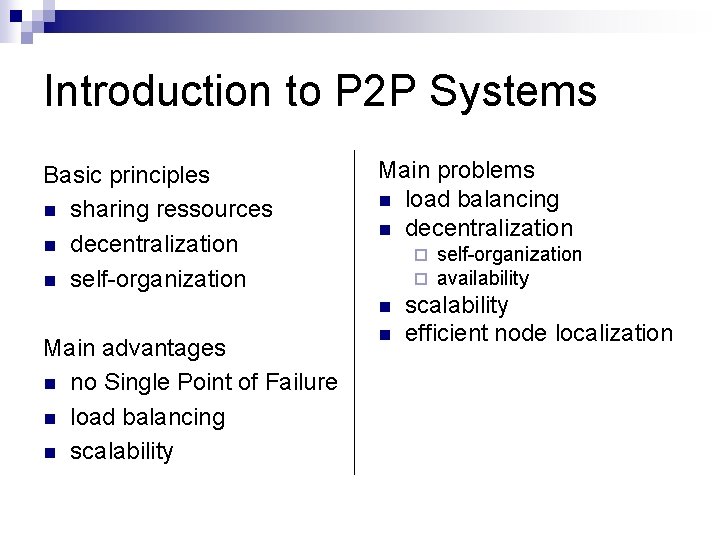 Introduction to P2P Systems

Basic principles
- sharing ressources
- decentralization
- self-organization

Main advantages
- no Single Point of Failure
- load balancing
- scalability

Main problems
- load balancing
- decentralization
  - self-organization
  - availability
- scalability
- efficient node localization